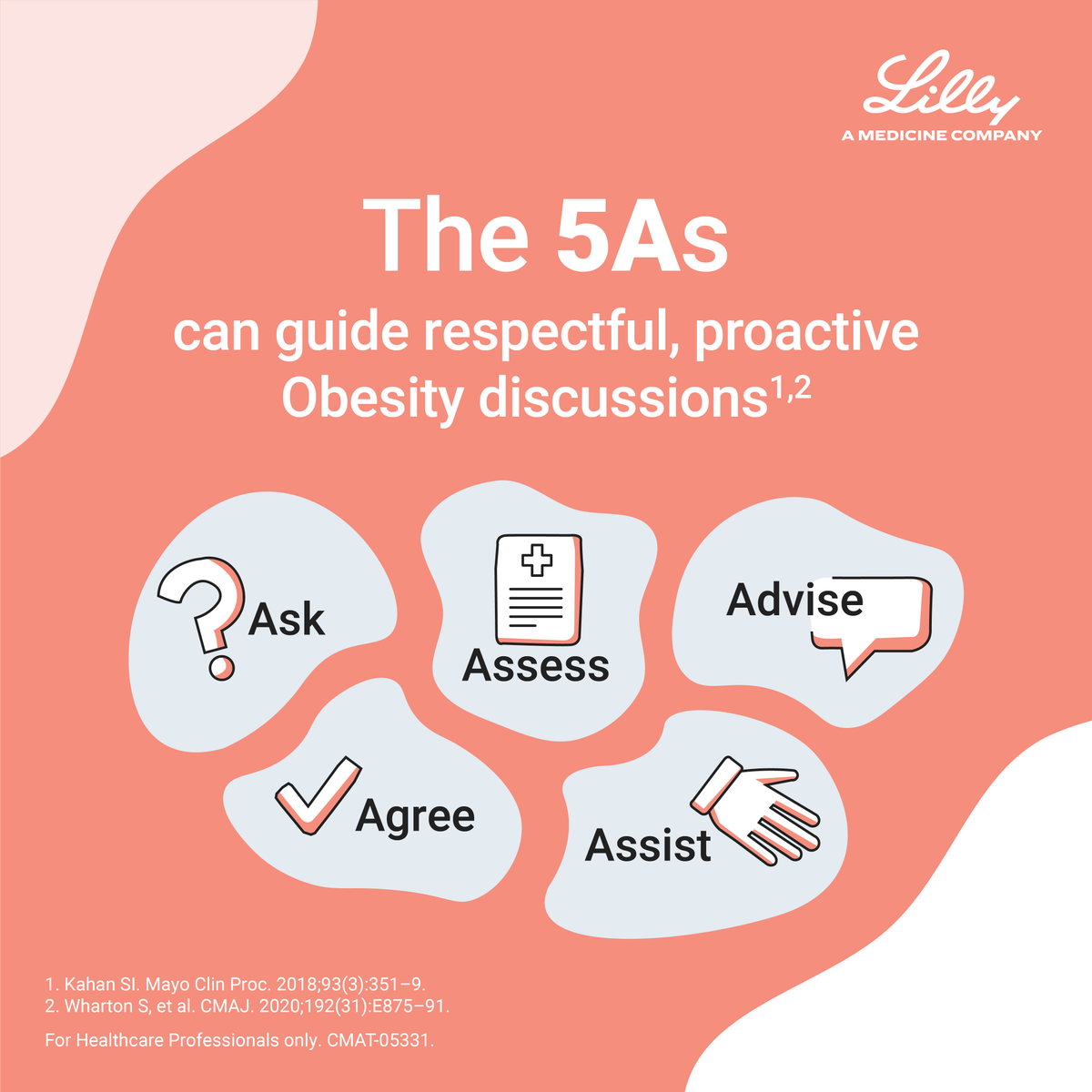 Lilly
A MEDICINE COMPANY

The 5As
can guide respectful, proactive Obesity discussions$^{1,2}$

Ask

Assess

Advise

Agree

Assist

1. Kahan SI. Mayo Clin Proc. 2018;93(3):351–9.
2. Wharton S, et al. CMAJ. 2020;192(31):E875–91.

For Healthcare Professionals only. CMAT-05331.